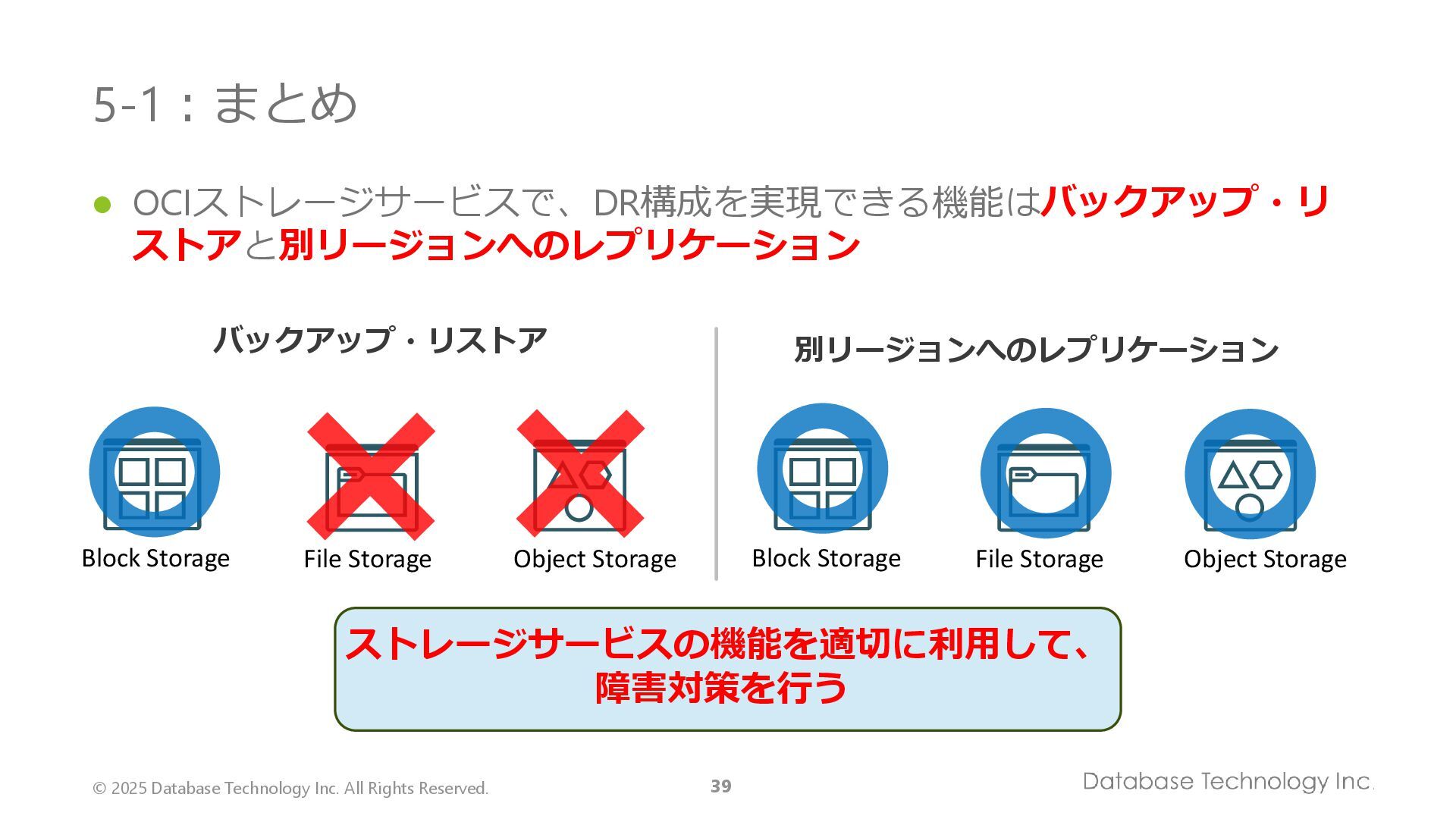 5-1：まとめ

● OCIストレージサービスで、DR構成を実現できる機能はバックアップ・リストアと別リージョンへのレプリケーション

バックアップ・リストア

Block Storage

File Storage

Object Storage

別リージョンへのレプリケーション

Block Storage

File Storage

Object Storage

ストレージサービスの機能を適切に利用して、障害対策を行う

© 2025 Database Technology Inc. All Rights Reserved.

39

Database Technology Inc.